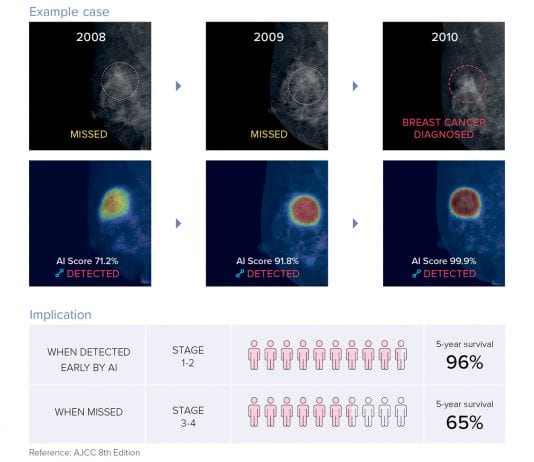 Example case

2008

MISSED

2009

MISSED

2010

BREAST CANCER DIAGNOSED

AI Score 71.2%
DETECTED

AI Score 91.8%
DETECTED

AI Score 99.9%
DETECTED

Implication

| WHEN DETECTED EARLY BY AI | STAGE 1-2 | | 5-year survival 96% |
|---|---|---|---|
| WHEN MISSED | STAGE 3-4 | | 5-year survival 65% |

Reference: AJCC 8th Edition